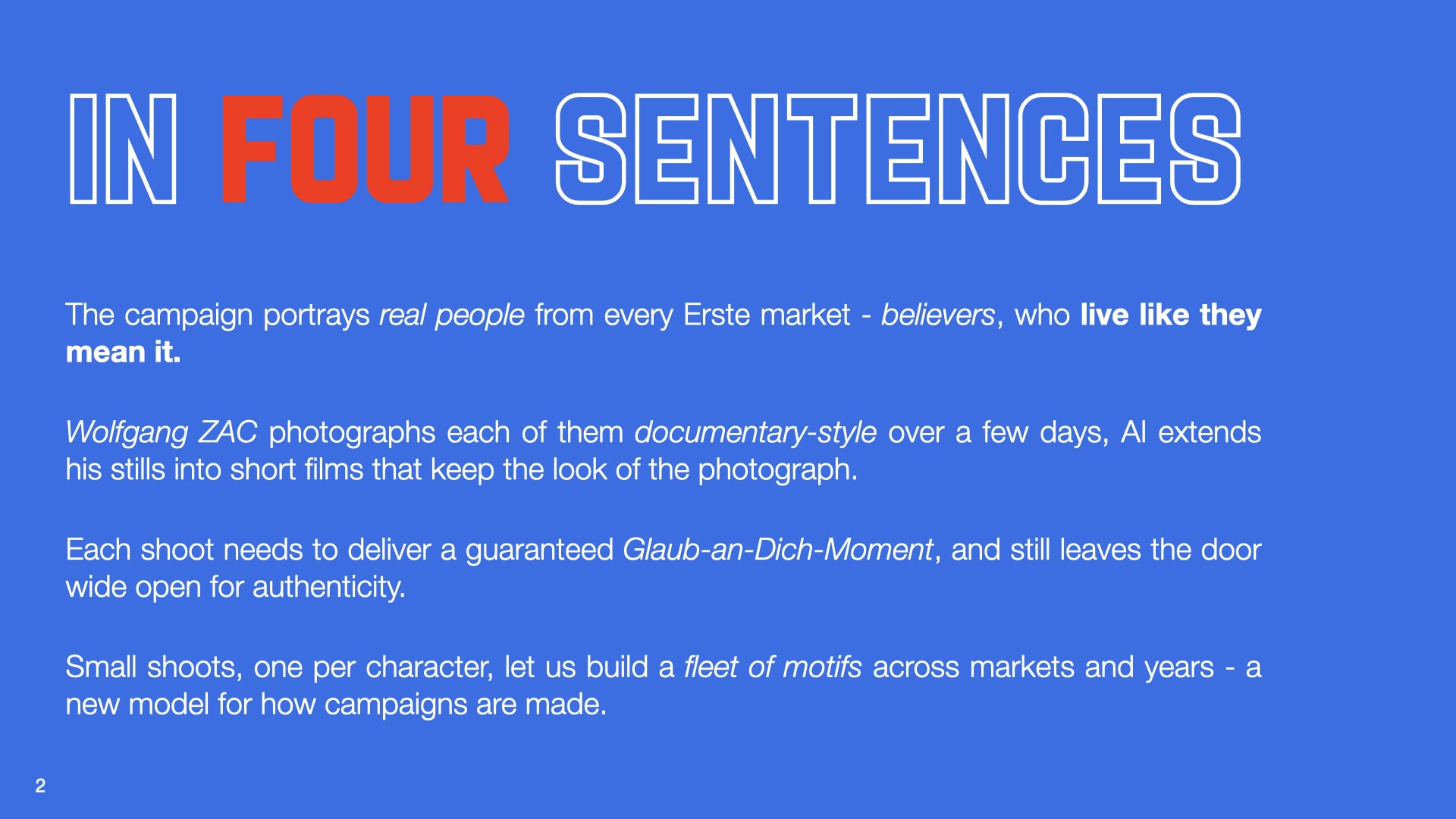 IN FOUR SENTENCES

The campaign portrays real people from every Erste market - believers, who live like they mean it.

Wolfgang ZAC photographs each of them documentary-style over a few days, AI extends his stills into short films that keep the look of the photograph.

Each shoot needs to deliver a guaranteed Glaub-an-Dich-Moment, and still leaves the door wide open for authenticity.

Small shoots, one per character, let us build a fleet of motifs across markets and years - a new model for how campaigns are made.

2